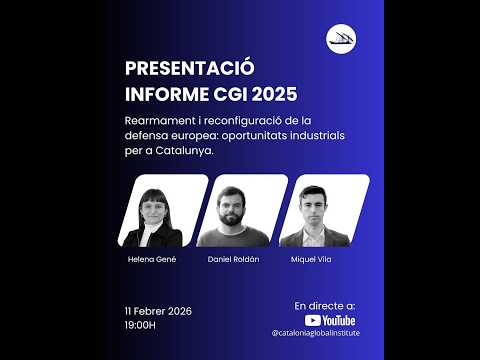 PRESENTACIÓ
INFORME CGI 2025

Rearmament i reconfiguració de la defensa europea: oportunitats industrials per a Catalunya.

Helena Gené

Daniel Roldán

Miquel Vila

11 Febrer 2026
19:00H

En directe a:
YouTube
@cataloniaglobalinstitute